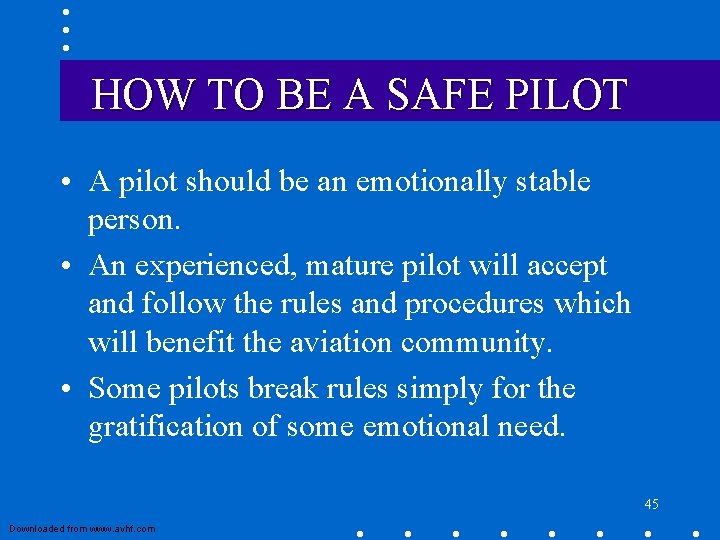 HOW TO BE A SAFE PILOT

• A pilot should be an emotionally stable person.

• An experienced, mature pilot will accept and follow the rules and procedures which will benefit the aviation community.

• Some pilots break rules simply for the gratification of some emotional need.

45

Downloaded from www.avhf.com